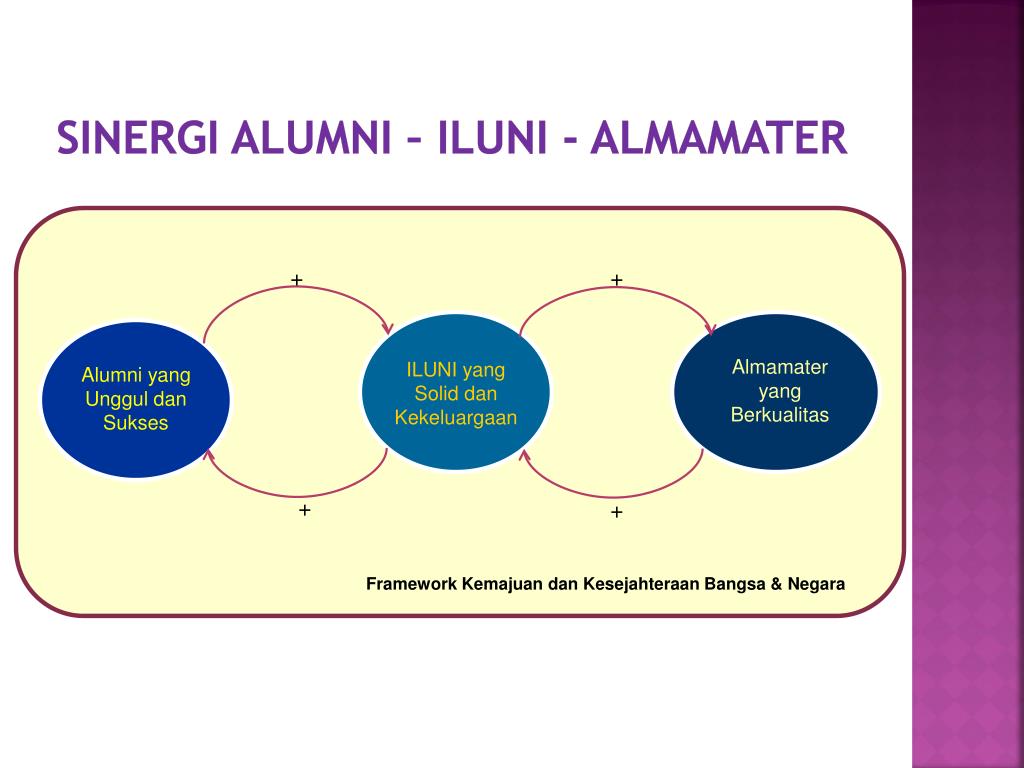 SINERGI ALUMNI – ILUNI - ALMAMATER

+

+

Alumni yang Unggul dan Sukses

ILUNI yang Solid dan Kekeluargaan

Almamater yang Berkualitas

+

+

Framework Kemajuan dan Kesejahteraan Bangsa & Negara